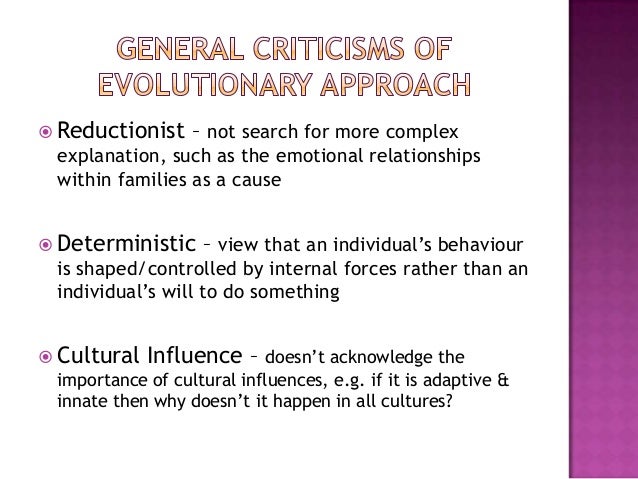 GENERAL CRITICISMS OF EVOLUTIONARY APPROACH

Reductionist – not search for more complex explanation, such as the emotional relationships within families as a cause

Deterministic – view that an individual's behaviour is shaped/controlled by internal forces rather than an individual's will to do something

Cultural Influence – doesn't acknowledge the importance of cultural influences, e.g. if it is adaptive & innate then why doesn't it happen in all cultures?